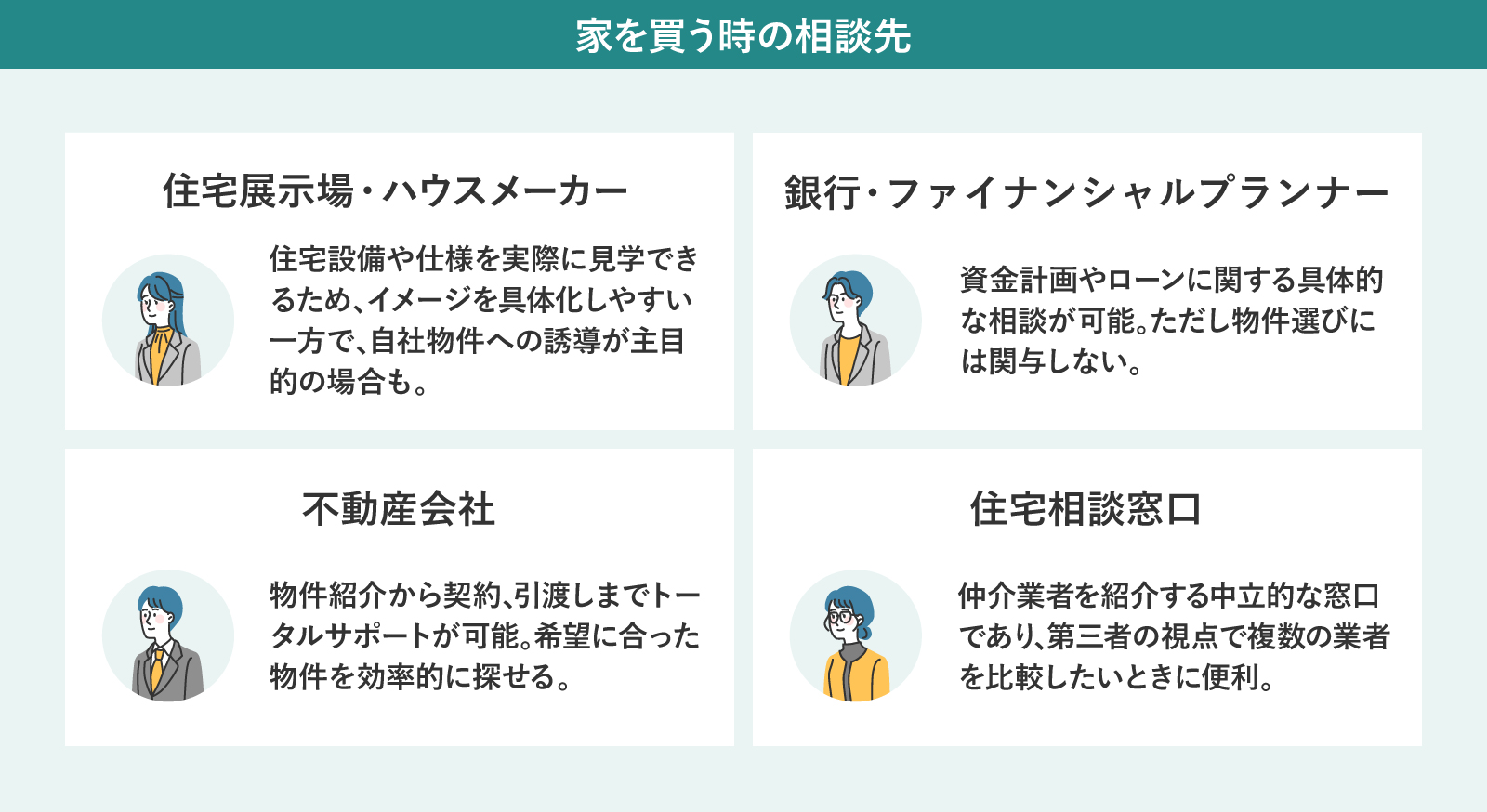 家を買う時の相談先

住宅展示場・ハウスメーカー

住宅設備や仕様を実際に見学できるため、イメージを具体化しやすい一方で、自社物件への誘導が主目的の場合も。

銀行・ファイナンシャルプランナー

資金計画やローンに関する具体的な相談が可能。ただし物件選びには関与しない。

不動産会社

物件紹介から契約、引渡しまでトータルサポートが可能。希望に合った物件を効率的に探せる。

住宅相談窓口

仲介業者を紹介する中立的な窓口であり、第三者の視点で複数の業者を比較したいときに便利。